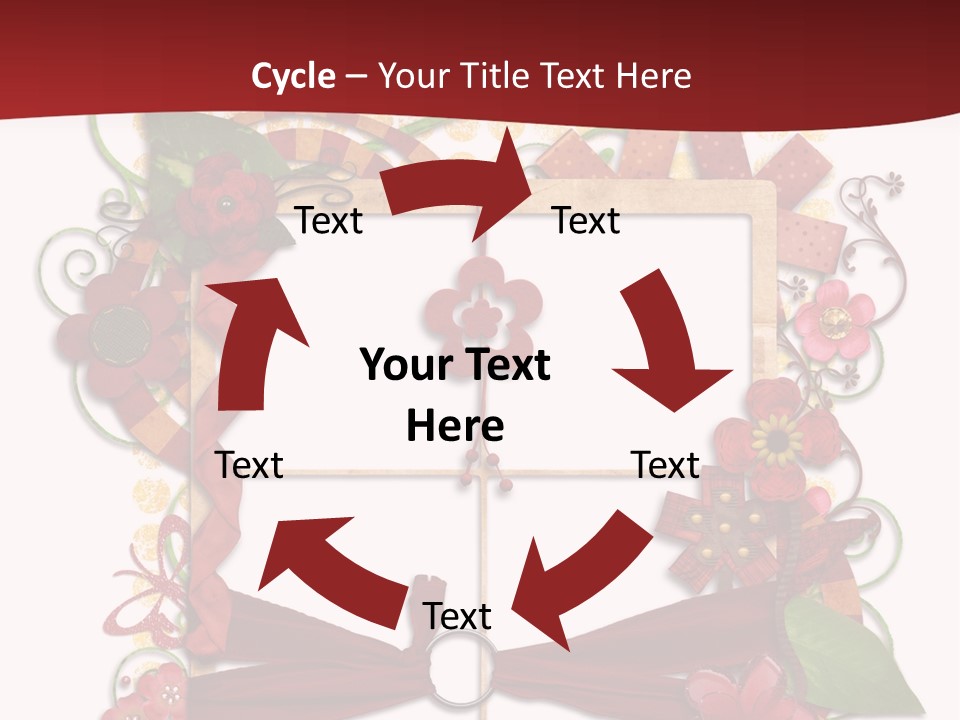 Cycle – Your Title Text Here

Text

Text

Your Text Here

Text

Text

Text